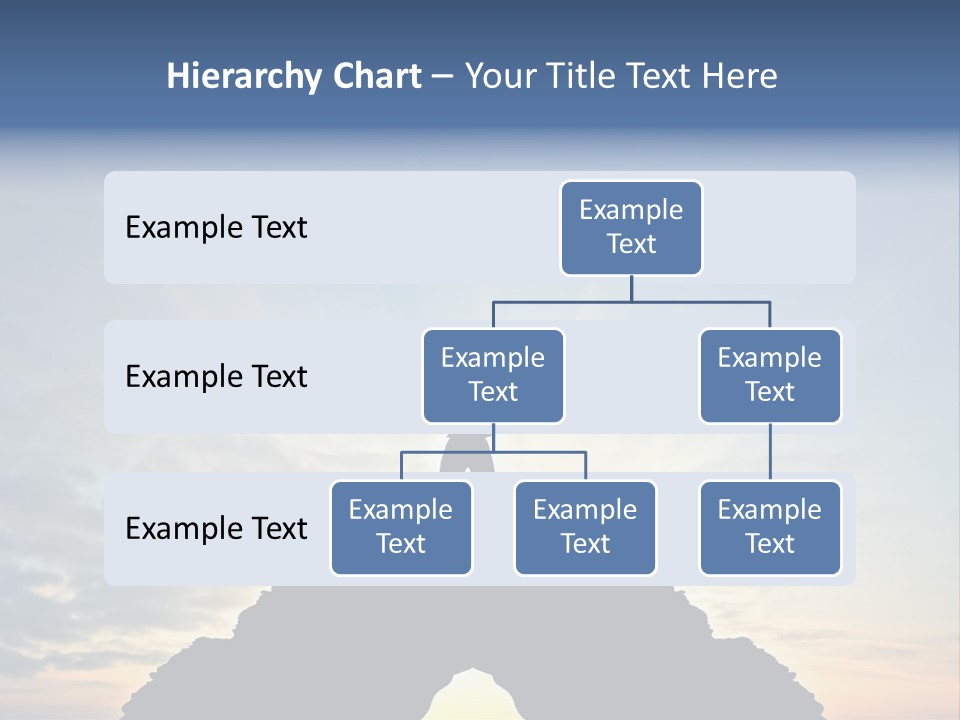 Hierarchy Chart – Your Title Text Here

Example Text

Example Text

Example Text

Example Text

Example Text

Example Text

Example Text

Example Text

Example Text